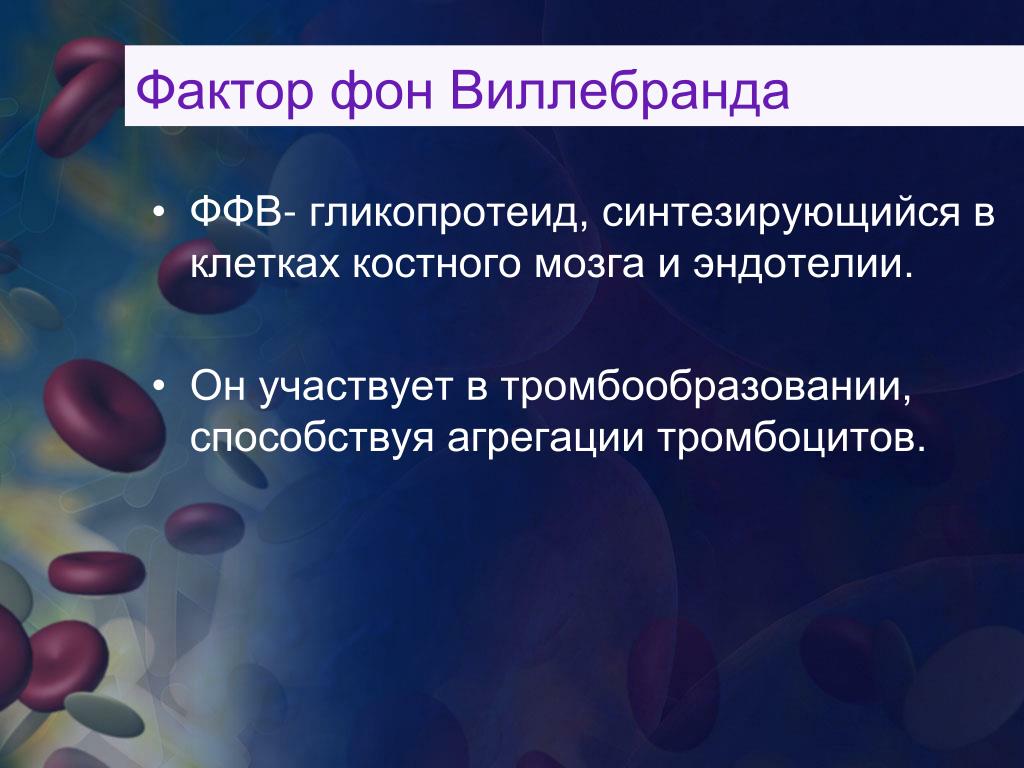 Фактор фон Виллебранда

• ФФВ- гликопротеид, синтезирующийся в клетках костного мозга и эндотелии.

• Он участвует в тромбообразовании, способствуя агрегации тромбоцитов.